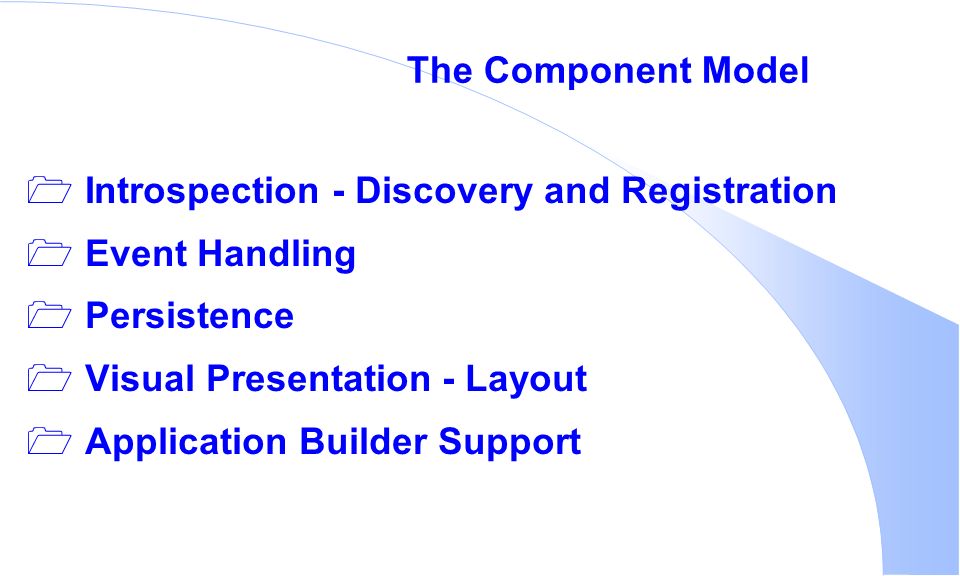 The Component Model

Introspection - Discovery and Registration

Event Handling

Persistence

Visual Presentation - Layout

Application Builder Support